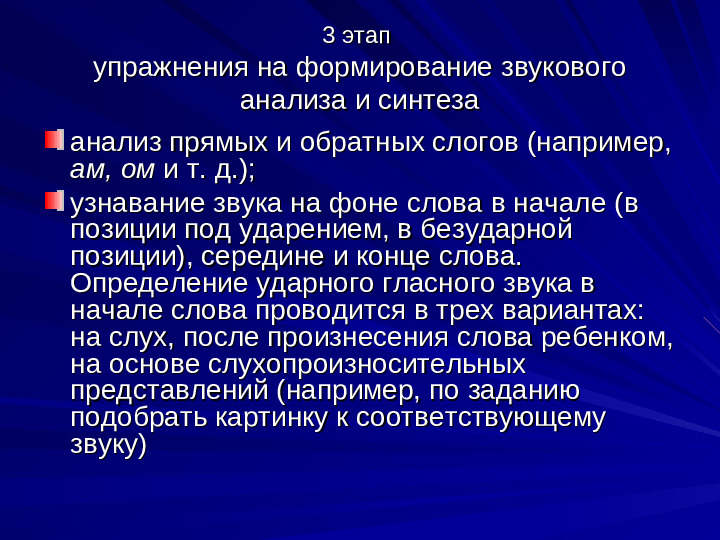 3 этап
упражнения на формирование звукового анализа и синтеза

анализ прямых и обратных слогов (например, ам, ом и т. д.);

узнавание звука на фоне слова в начале (в позиции под ударением, в безударной позиции), середине и конце слова. Определение ударного гласного звука в начале слова проводится в трех вариантах: на слух, после произнесения слова ребенком, на основе слухопроизносительных представлений (например, по заданию подобрать картинку к соответствующему звуку)